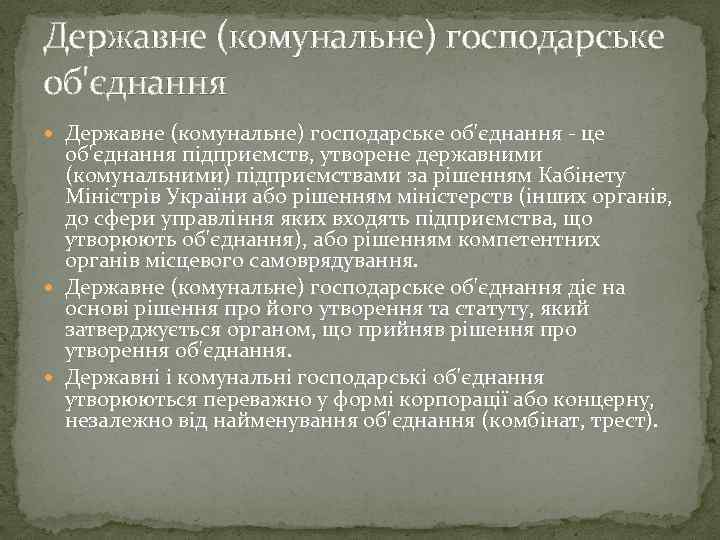 Державне (комунальне) господарське об'єднання

Державне (комунальне) господарське об'єднання - це об'єднання підприємств, утворене державними (комунальними) підприємствами за рішенням Кабінету Міністрів України або рішенням міністерств (інших органів, до сфери управління яких входять підприємства, що утворюють об'єднання), або рішенням компетентних органів місцевого самоврядування.

Державне (комунальне) господарське об'єднання діє на основі рішення про його утворення та статуту, який затверджується органом, що прийняв рішення про утворення об'єднання.

Державні і комунальні господарські об'єднання утворюються переважно у формі корпорації або концерну, незалежно від найменування об'єднання (комбінат, трест).